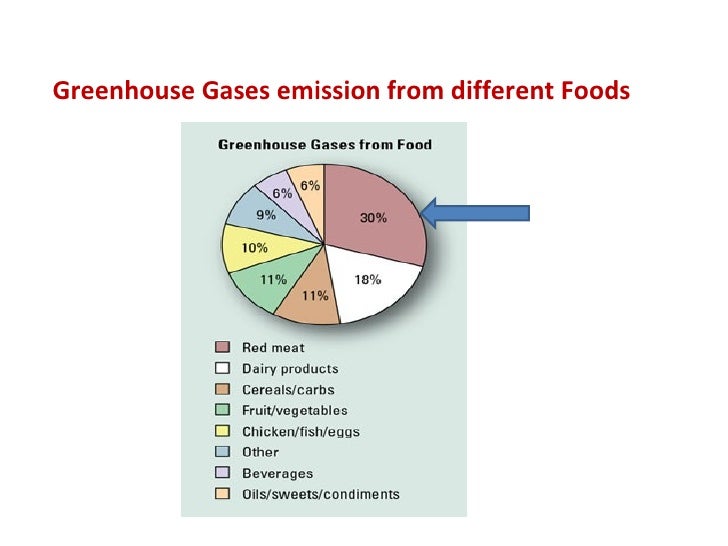 Greenhouse Gases emission from different Foods

Greenhouse Gases from Food

30%
18%
11%
11%
10%
9%
6%
6%

Red meat
Dairy products
Cereals/carbs
Fruit/vegetables
Chicken/fish/eggs
Other
Beverages
Oils/sweets/condiments